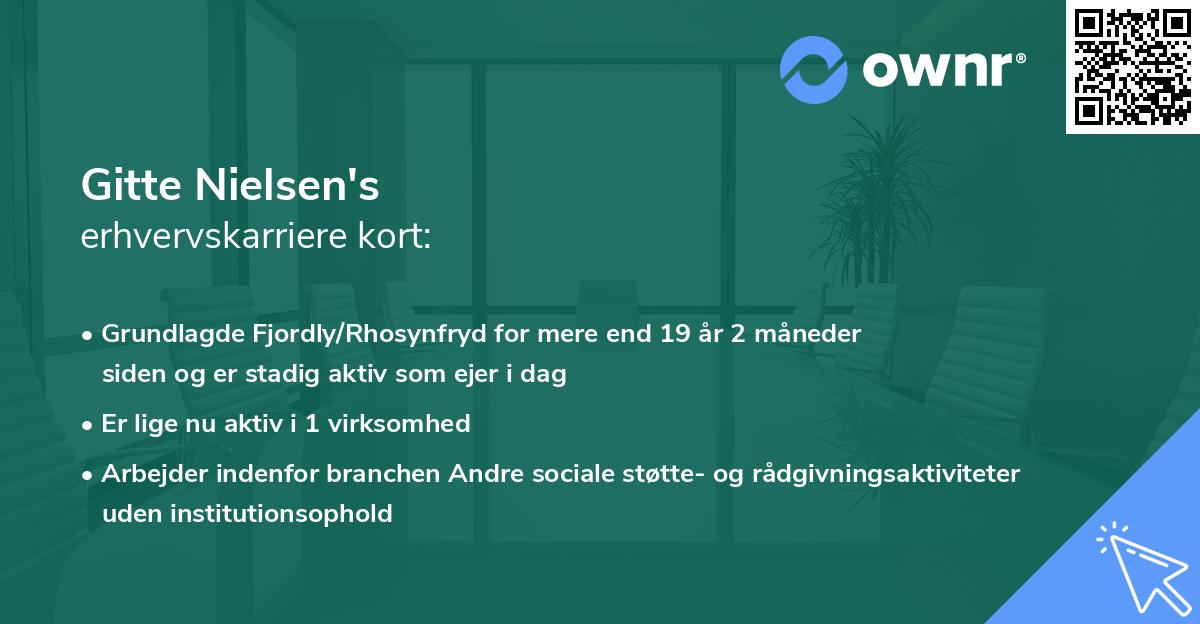 ownr®

Gitte Nielsen's
erhvervskarriere kort:

• Grundlagde Fjordly/Rhosynfryd for mere end 19 år 2 måneder siden og er stadig aktiv som ejer i dag

• Er lige nu aktiv i 1 virksomhed

• Arbejder indenfor branchen Andre sociale støtte- og rådgivningsaktiviteter uden institutionsophold